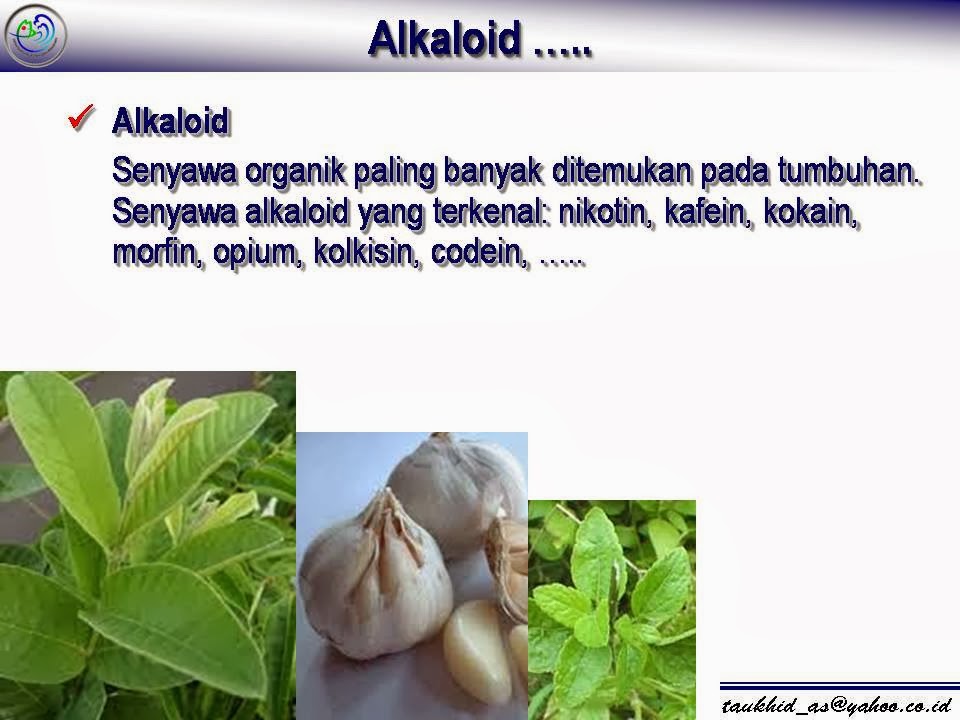 Alkaloid .....

✓ Alkaloid

Senyawa organik paling banyak ditemukan pada tumbuhan. Senyawa alkaloid yang terkenal: nikotin, kafein, kokain, morfin, opium, kolkisin, codein, .....

taukhid_as@yahoo.co.id